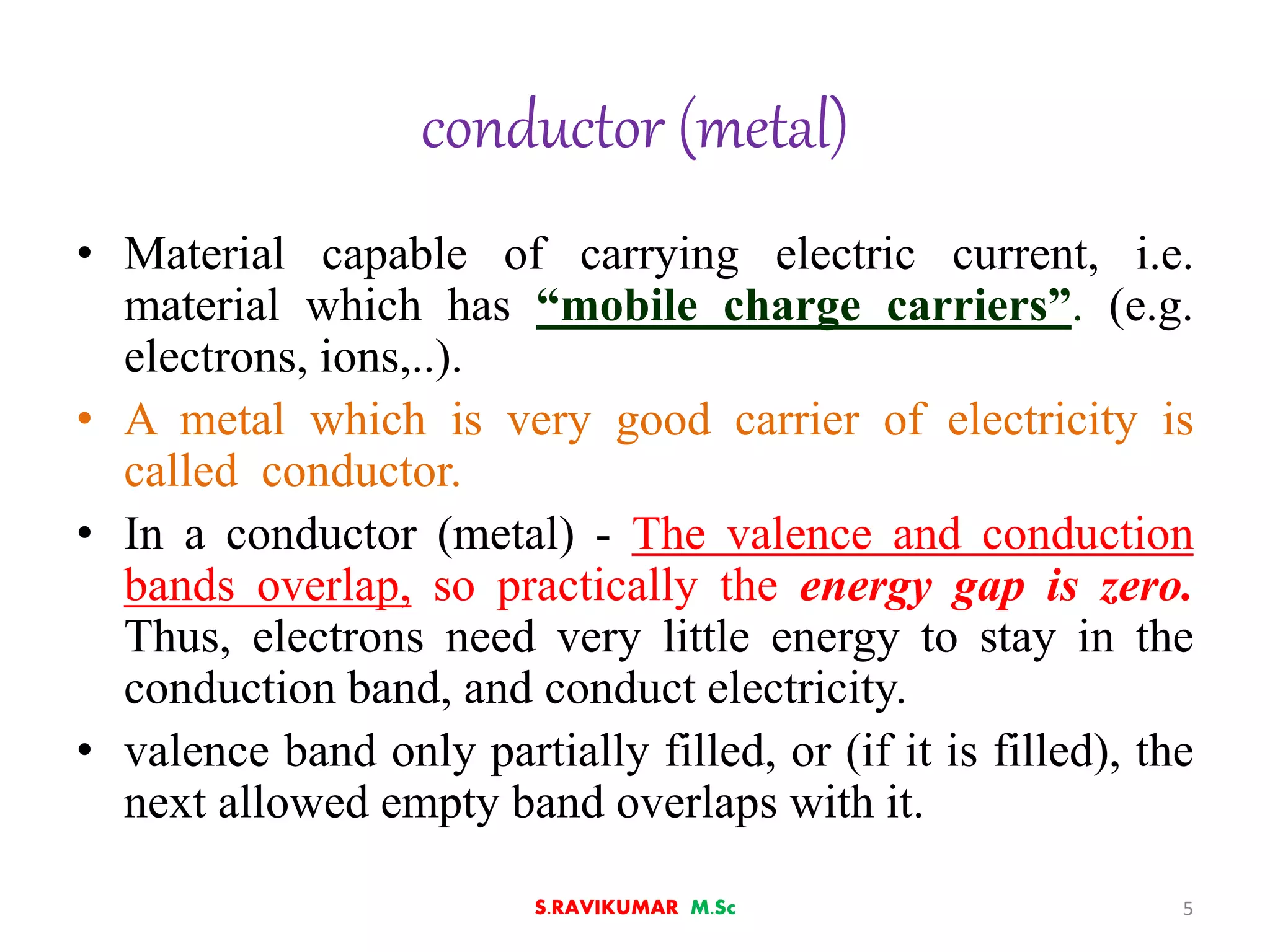 conductor (metal)

• Material capable of carrying electric current, i.e. material which has “mobile charge carriers”. (e.g. electrons, ions,..).

• A metal which is very good carrier of electricity is called conductor.

• In a conductor (metal) - The valence and conduction bands overlap, so practically the energy gap is zero. Thus, electrons need very little energy to stay in the conduction band, and conduct electricity.

• valence band only partially filled, or (if it is filled), the next allowed empty band overlaps with it.

S.RAVIKUMAR M.Sc

5